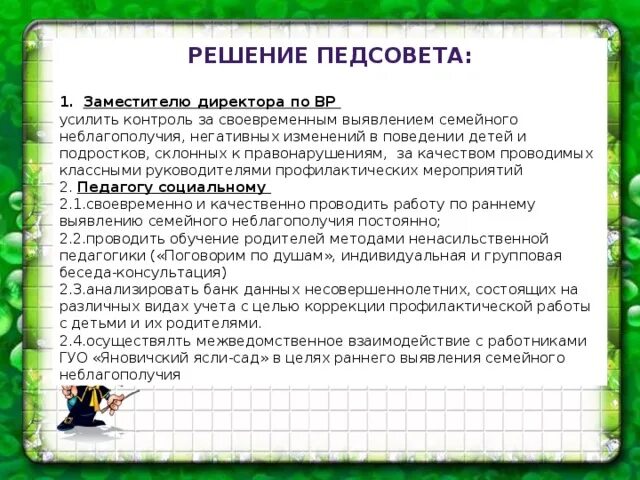 РЕШЕНИЕ ПЕДСОВЕТА:

1. Заместителю директора по ВР
усилить контроль за своевременным выявлением семейного неблагополучия, негативных изменений в поведении детей и подростков, склонных к правонарушениям, за качеством проводимых классными руководителями профилактических мероприятий
2. Педагогу социальному
2.1.своевременно и качественно проводить работу по раннему выявлению семейного неблагополучия постоянно;
2.2.проводить обучение родителей методами ненасильственной педагогики («Поговорим по душам», индивидуальная и групповая беседа-консультация)
2.3.анализировать банк данных несовершеннолетних, состоящих на различных видах учета с целью коррекции профилактической работы с детьми и их родителями.
2.4.осуществялть межведомственное взаимодействие с работниками ГУО «Яновичский ясли-сад» в целях раннего выявления семейного неблагополучия